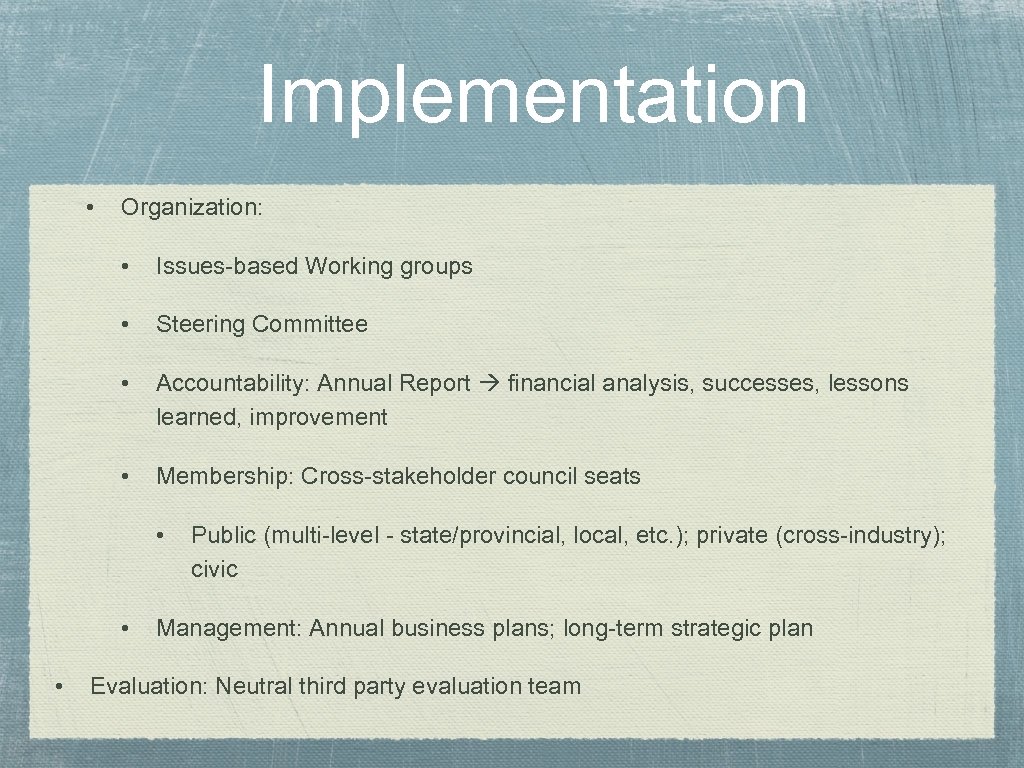 Implementation

• Organization:

• Issues-based Working groups

• Steering Committee

• Accountability: Annual Report → financial analysis, successes, lessons learned, improvement

• Membership: Cross-stakeholder council seats

• Public (multi-level - state/provincial, local, etc.); private (cross-industry); civic

• Management: Annual business plans; long-term strategic plan

• Evaluation: Neutral third party evaluation team